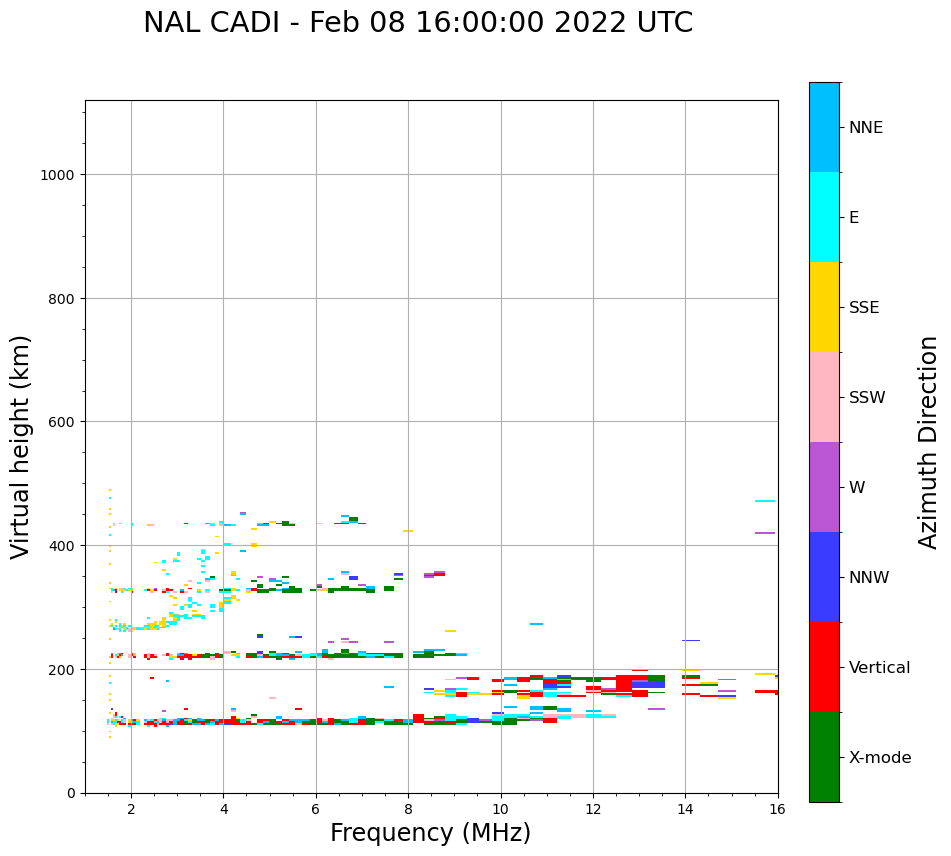 NAL CADI - Feb 08 16:00:00 2022 UTC

Virtual height (km)

1000
800
600
400
200
0

2
4
6
8
10
12
14
16

Frequency (MHz)

NNE
E
SSE
SSW
W
NNW
Vertical
X-mode

Azimuth Direction